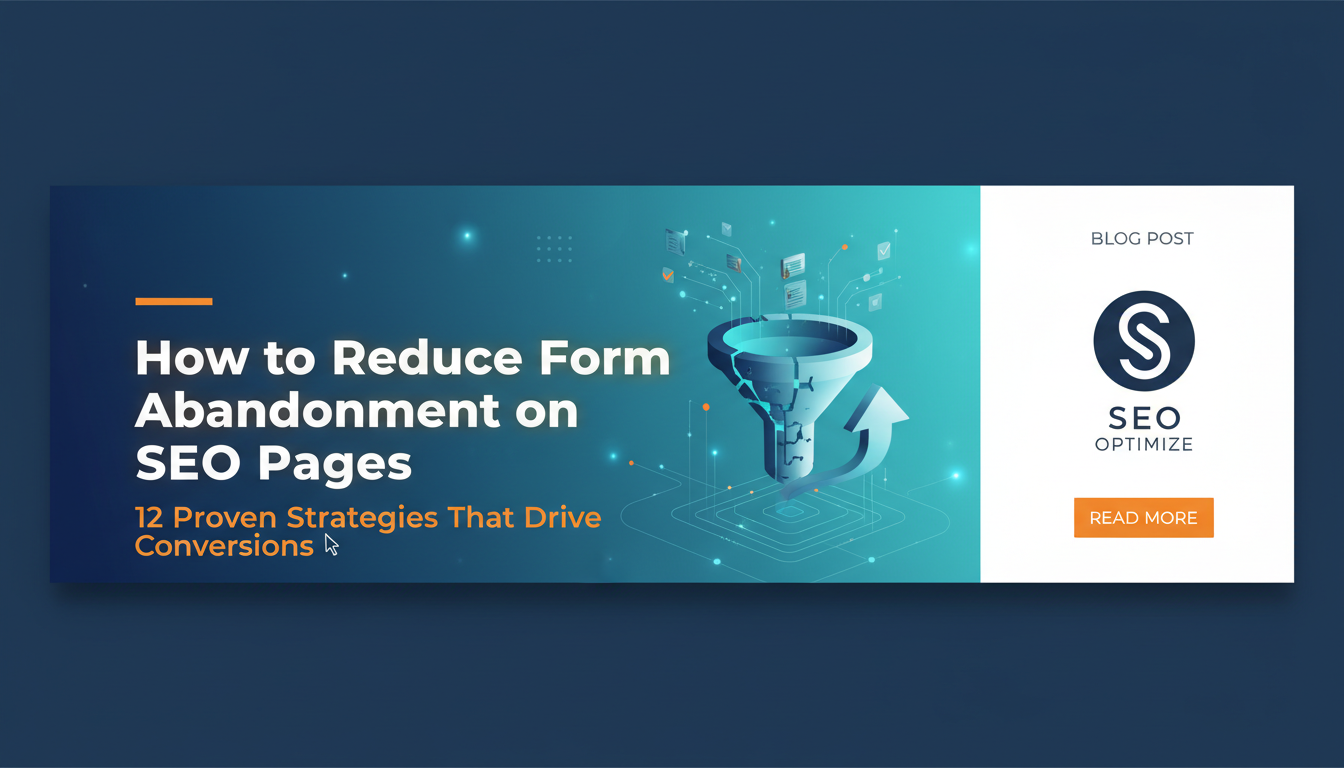 How to Reduce Form Abandonment on SEO Pages

12 Proven Strategies That Drive Conversions

BLOG POST

SEO
OPTIMIZE

READ MORE